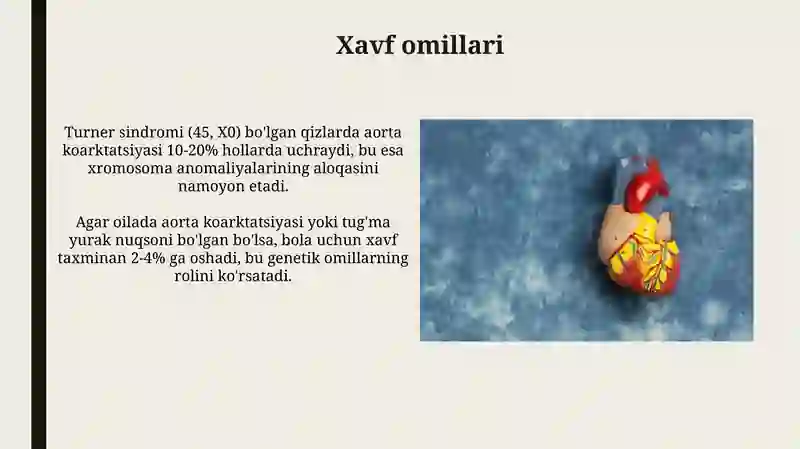 Xavf omillari

Turner sindromi (45, X0) bo'lgan qizlarda aorta koarktatsiyasi 10-20% hollarda uchraydi, bu esa xromosoma anomaliyalarining aloqasini namoyon etadi.

Agar oilada aorta koarktatsiyasi yoki tug'ma yurak nuqsoni bo'lgan bo'lsa, bola uchun xavf taxminan 2-4% ga oshadi, bu genetik omillarning rolini ko'rsatadi.